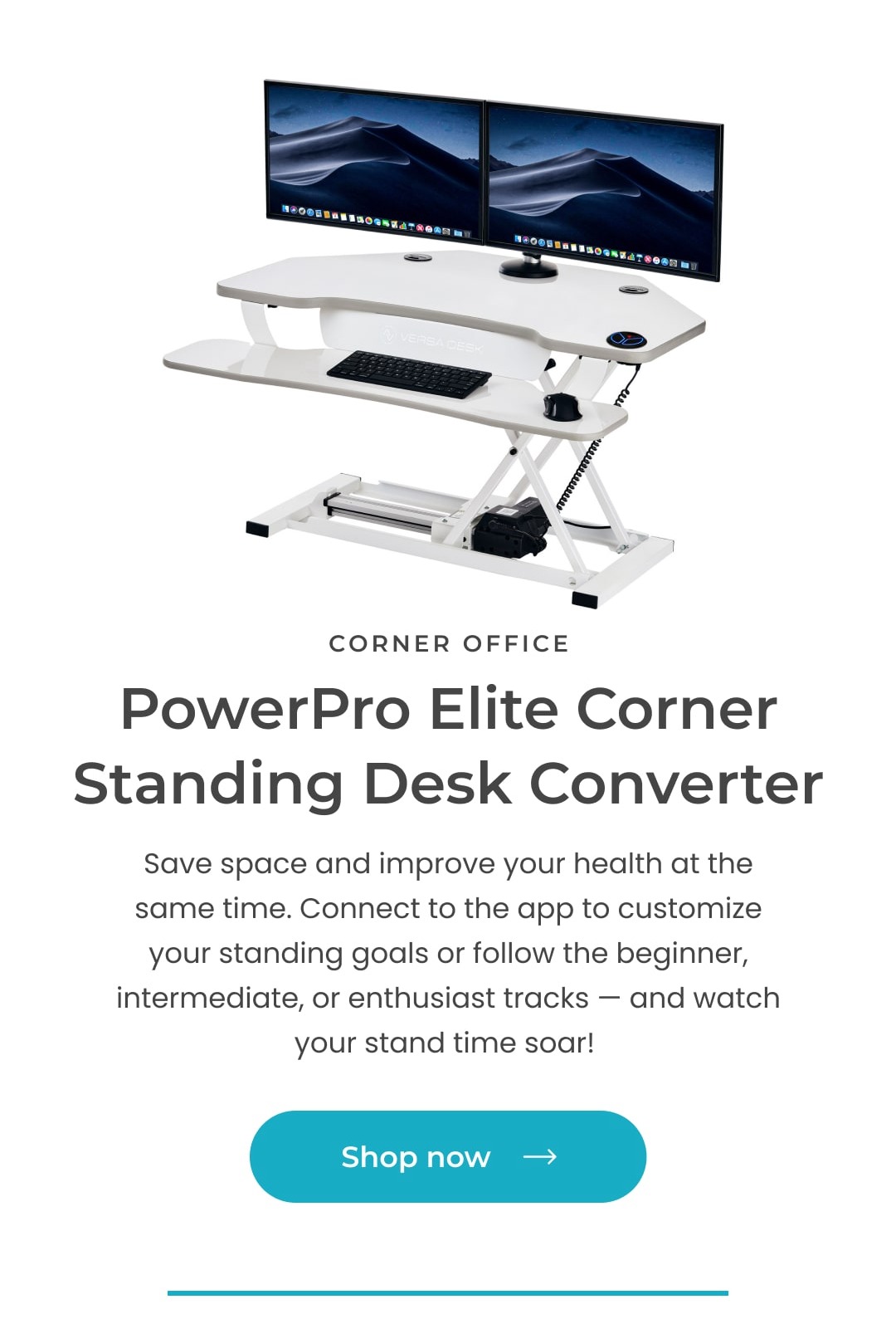 VERSA DESK

CORNER OFFICE

PowerPro Elite Corner Standing Desk Converter

Save space and improve your health at the same time. Connect to the app to customize your standing goals or follow the beginner, intermediate, or enthusiast tracks — and watch your stand time soar!

Shop now →